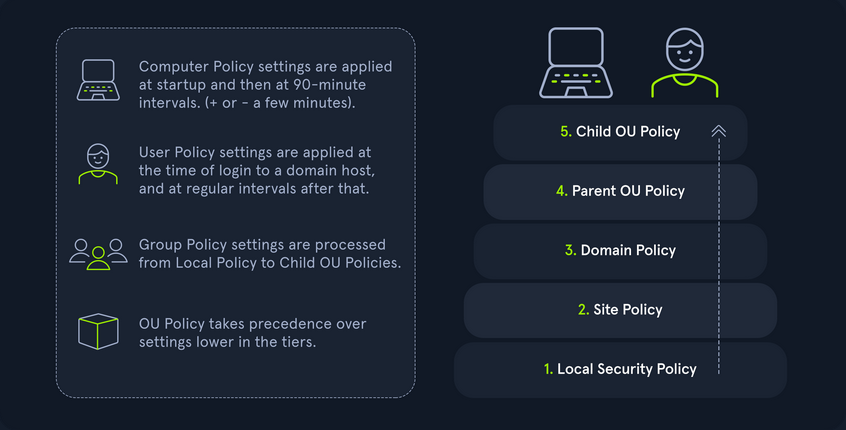 Computer Policy settings are applied at startup and then at 90-minute intervals. (+ or - a few minutes).

User Policy settings are applied at the time of login to a domain host, and at regular intervals after that.

Group Policy settings are processed from Local Policy to Child OU Policies.

OU Policy takes precedence over settings lower in the tiers.

5. Child OU Policy

4. Parent OU Policy

3. Domain Policy

2. Site Policy

1. Local Security Policy